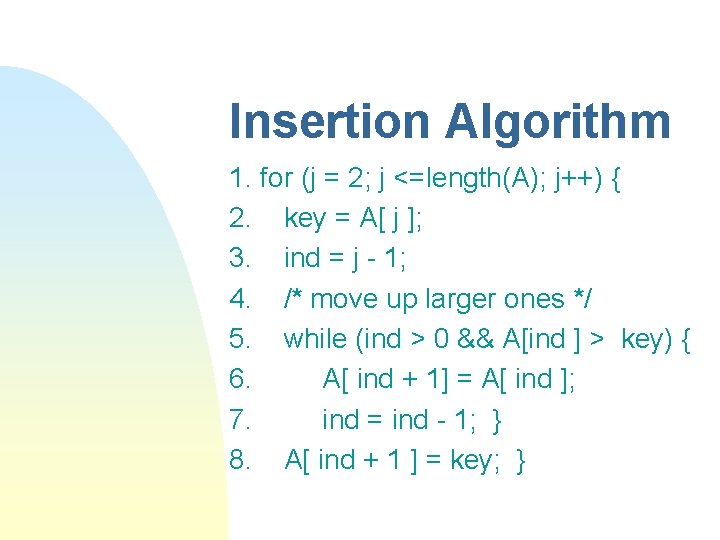 Insertion Algorithm

1. for (j = 2; j <=length(A); j++) {
2. key = A[ j ];
3. ind = j - 1;
4. /* move up larger ones */
5. while (ind > 0 && A[ind ] > key) {
6. A[ ind + 1] = A[ ind ];
7. ind = ind - 1; }
8. A[ ind + 1 ] = key; }